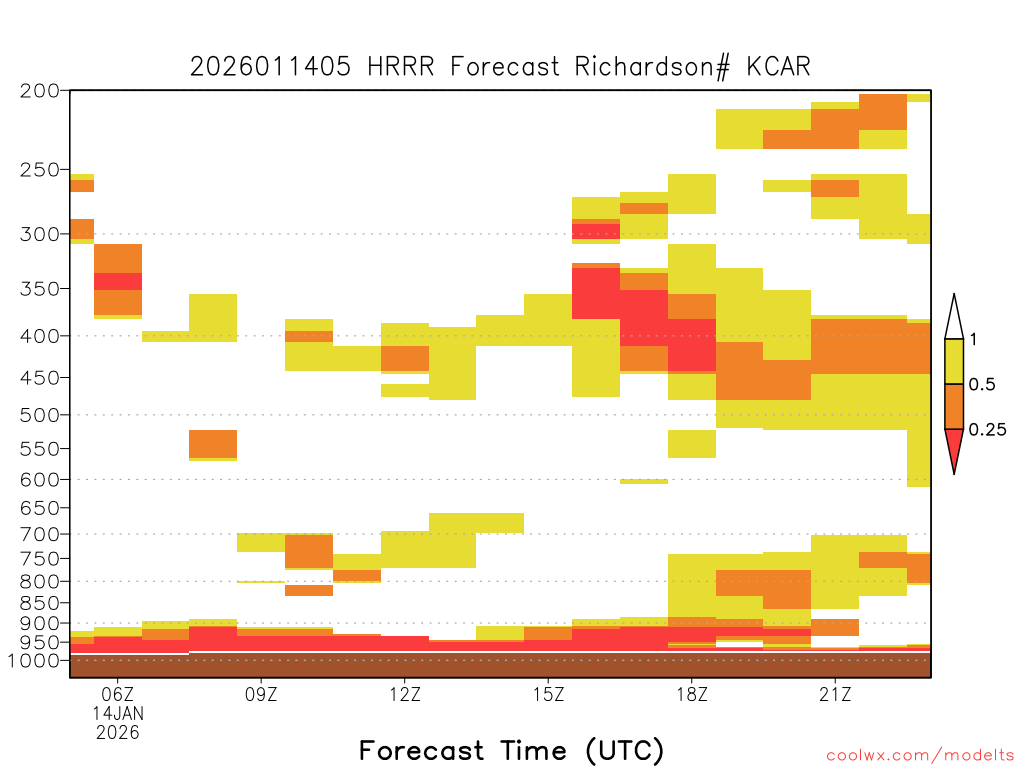 2026011405 HRRR Forecast Richardson# KCAR

200
250
300
350
400
450
500
550
600
650
700
750
800
850
900
950
1000

1
0.5
0.25

06Z
14JAN
2026
09Z
12Z
15Z
18Z
21Z

Forecast Time (UTC)

coolwx.com/modelts